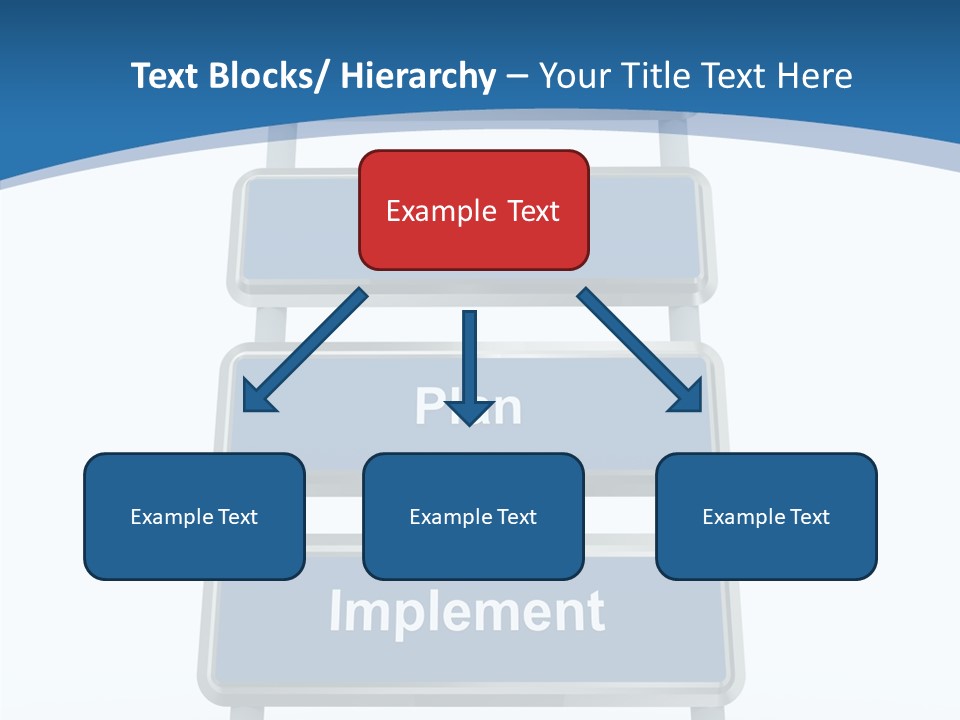 Text Blocks/ Hierarchy – Your Title Text Here

Example Text

Plan

Example Text

Example Text

Example Text

Implement